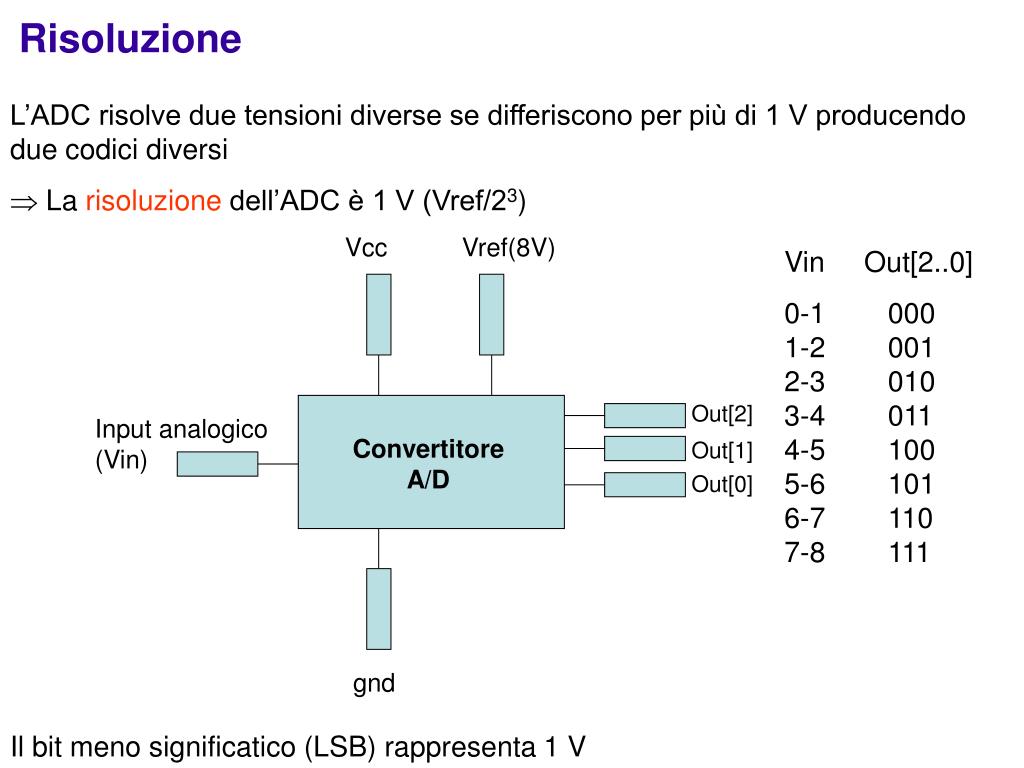 Risoluzione

L’ADC risolve due tensioni diverse se differiscono per più di 1 V producendo due codici diversi

$\Rightarrow$ La risoluzione dell’ADC è 1 V (Vref/$2^3$)

Vcc

Vref(8V)

Input analogico (Vin)

Convertitore A/D

Out[2]

Out[1]

Out[0]

gnd

| Vin | Out[2..0] |
|---|---|
| 0-1 | 000 |
| 1-2 | 001 |
| 2-3 | 010 |
| 3-4 | 011 |
| 4-5 | 100 |
| 5-6 | 101 |
| 6-7 | 110 |
| 7-8 | 111 |

Il bit meno significatico (LSB) rappresenta 1 V